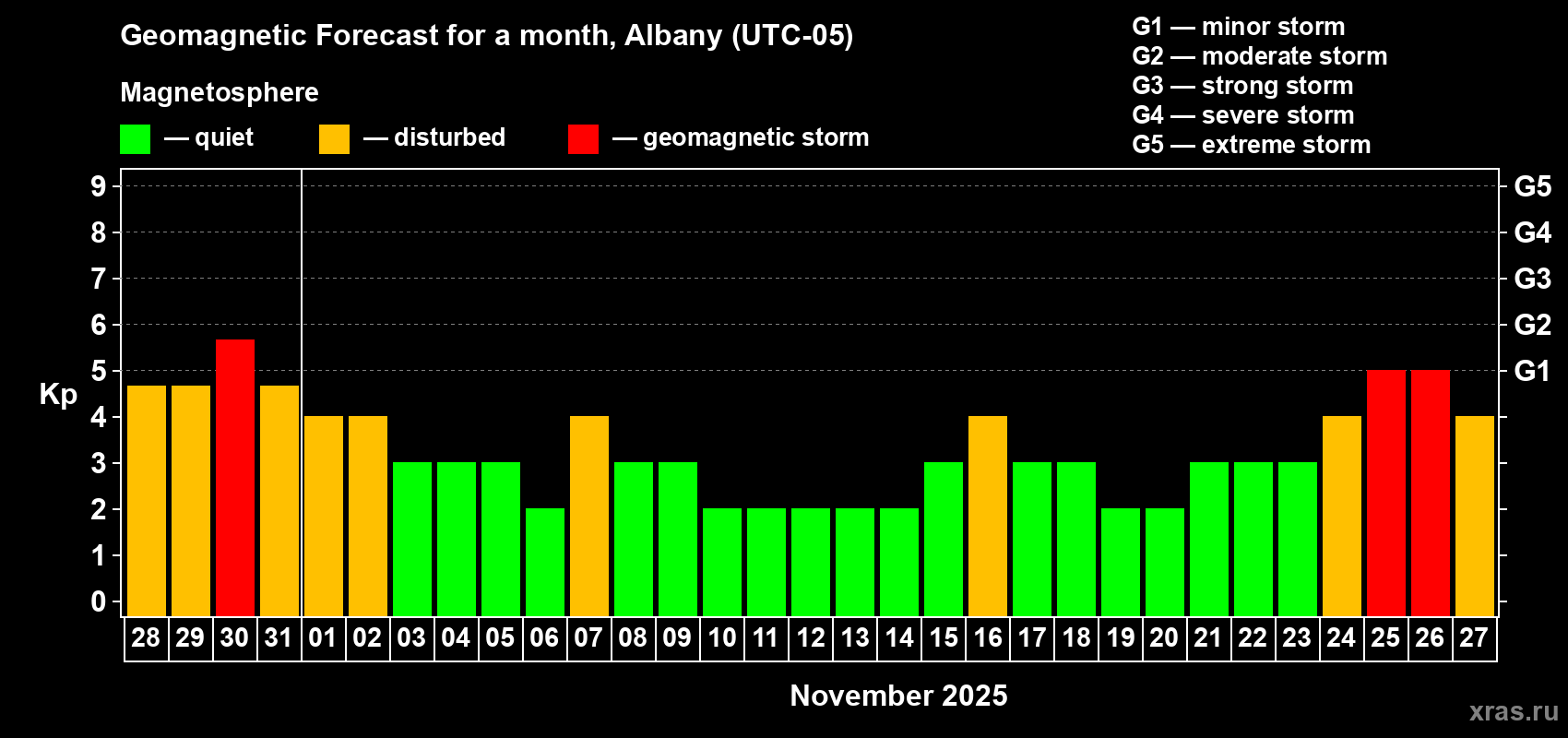 Geomagnetic Forecast for a month, Albany (UTC-05)

Magnetosphere

— quiet — disturbed — geomagnetic storm

G1 — minor storm
G2 — moderate storm
G3 — strong storm
G4 — severe storm
G5 — extreme storm

Kp

9 8 7 6 5 4 3 2 1 0

G5 G4 G3 G2 G1

28 29 30 31 01 02 03 04 05 06 07 08 09 10 11 12 13 14 15 16 17 18 19 20 21 22 23 24 25 26 27

November 2025

xras.ru